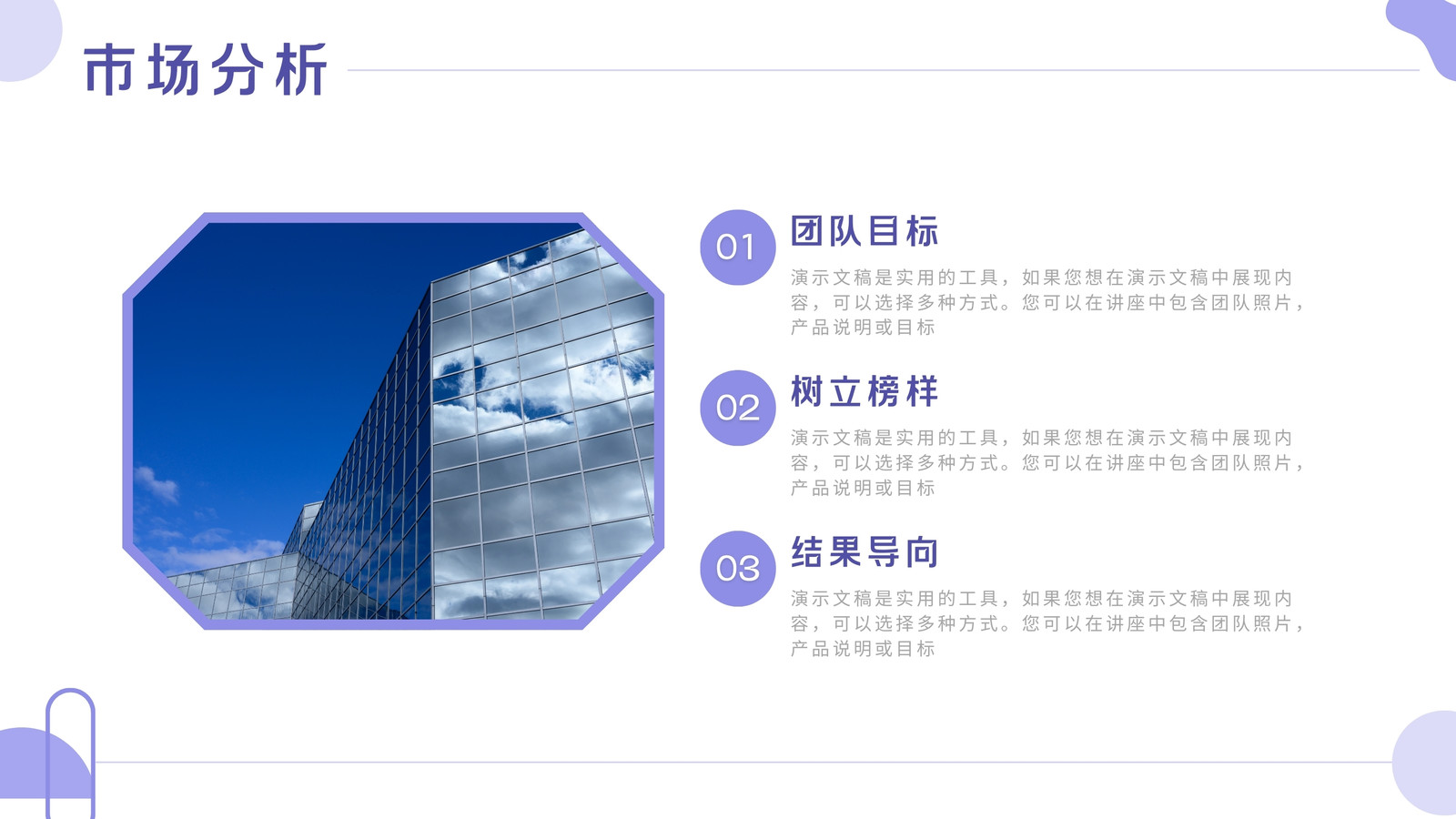 市场分析

01
团队目标
演示文稿是实用的工具，如果您想在演示文稿中展现内容，可以选择多种方式。您可以在讲座中包含团队照片，产品说明或目标

02
树立榜样
演示文稿是实用的工具，如果您想在演示文稿中展现内容，可以选择多种方式。您可以在讲座中包含团队照片，产品说明或目标

03
结果导向
演示文稿是实用的工具，如果您想在演示文稿中展现内容，可以选择多种方式。您可以在讲座中包含团队照片，产品说明或目标